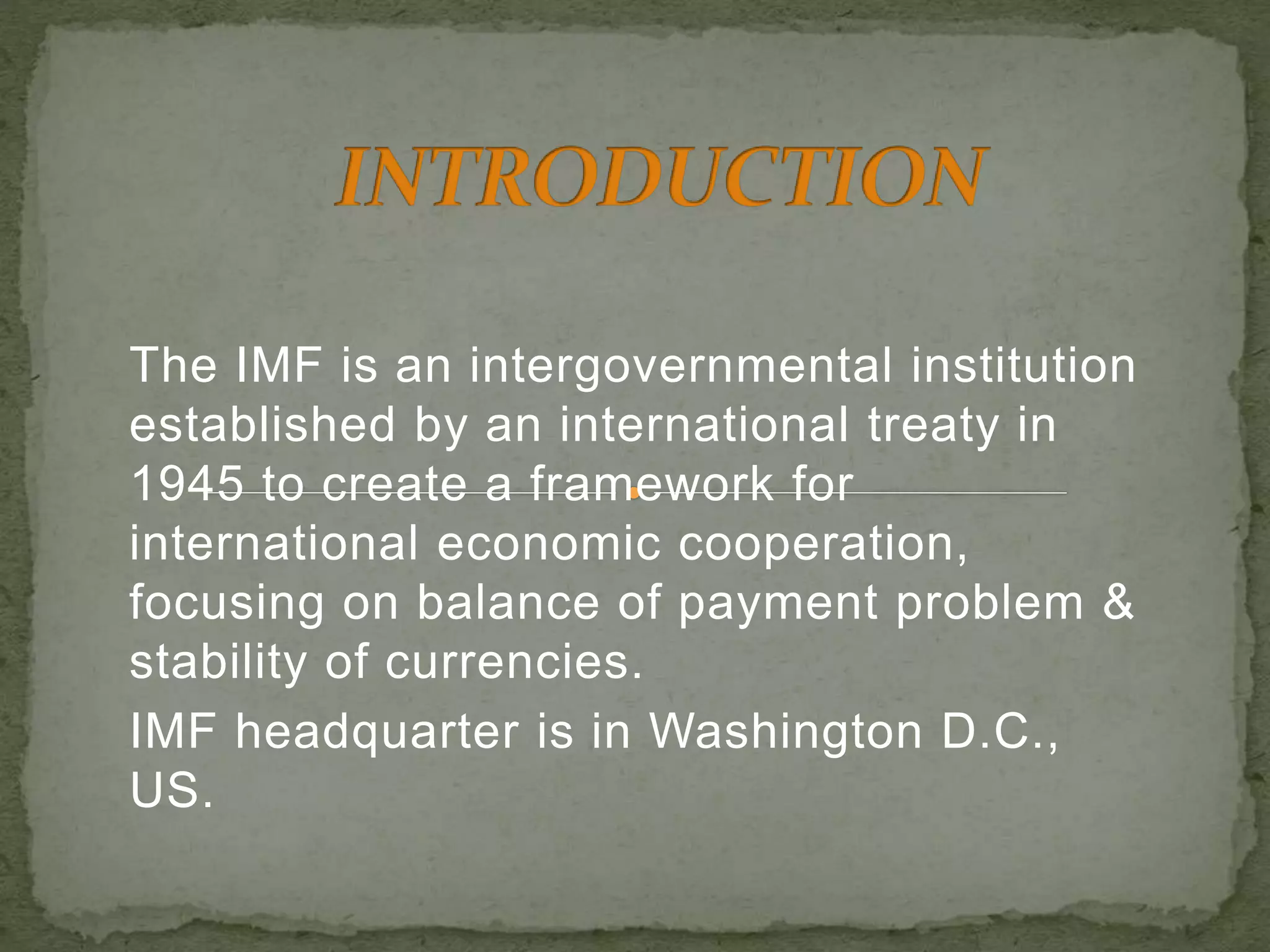 INTRODUCTION

The IMF is an intergovernmental institution established by an international treaty in 1945 to create a framework for international economic cooperation, focusing on balance of payment problem & stability of currencies.

IMF headquarter is in Washington D.C., US.